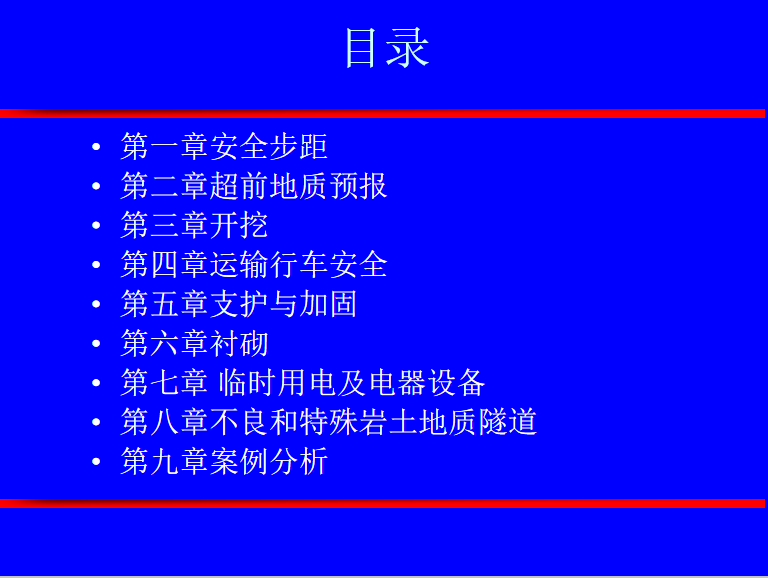 目录

• 第一章安全步距
• 第二章超前地质预报
• 第三章开挖
• 第四章运输行车安全
• 第五章支护与加固
• 第六章衬砌
• 第七章 临时用电及电器设备
• 第八章不良和特殊岩土地质隧道
• 第九章案例分析